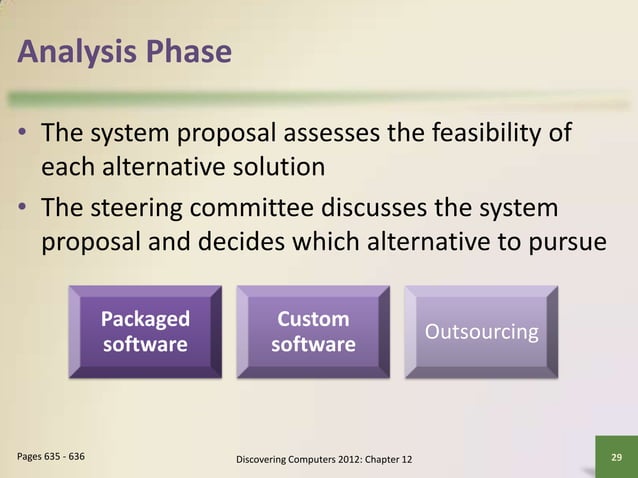 Analysis Phase

• The system proposal assesses the feasibility of each alternative solution

• The steering committee discusses the system proposal and decides which alternative to pursue

Packaged software

Custom software

Outsourcing

Pages 635 - 636

Discovering Computers 2012: Chapter 12

29